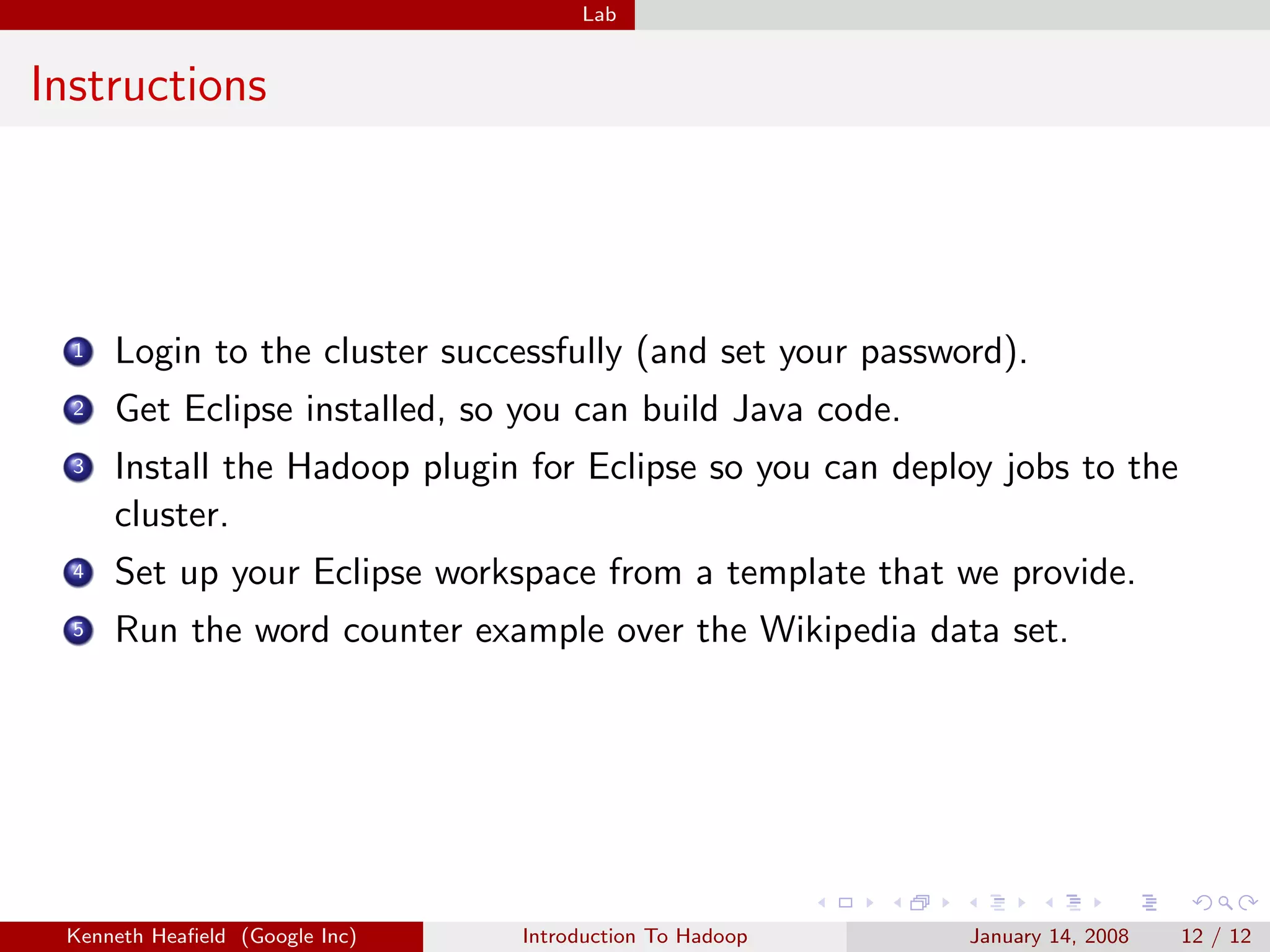 Lab

Instructions

1 Login to the cluster successfully (and set your password).
2 Get Eclipse installed, so you can build Java code.
3 Install the Hadoop plugin for Eclipse so you can deploy jobs to the cluster.
4 Set up your Eclipse workspace from a template that we provide.
5 Run the word counter example over the Wikipedia data set.

Kenneth Heafield (Google Inc) Introduction To Hadoop January 14, 2008 12 / 12